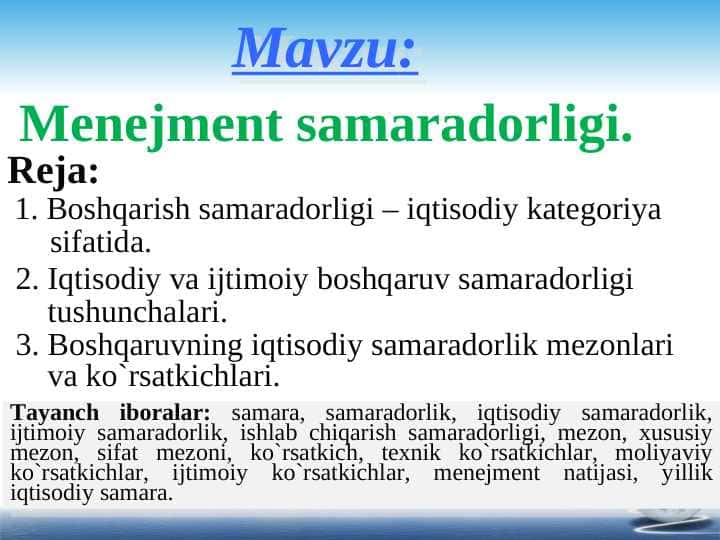 Mavzu:

Menejment samaradorligi.

Reja:

1. Boshqarish samaradorligi – iqtisodiy kategoriya sifatida.

2. Iqtisodiy va ijtimoiy boshqaruv samaradorligi tushunchalari.

3. Boshqaruvning iqtisodiy samaradorlik mezonlari va ko`rsatkichlari.

Tayanch iboralar: samara, samaradorlik, iqtisodiy samaradorlik, ijtimoiy samaradorlik, ishlab chiqarish samaradorligi, mezon, xususiy mezon, sifat mezoni, ko`rsatkich, texnik ko`rsatkichlar, moliyaviy ko`rsatkichlar, ijtimoiy ko`rsatkichlar, menejment natijasi, yillik iqtisodiy samara.